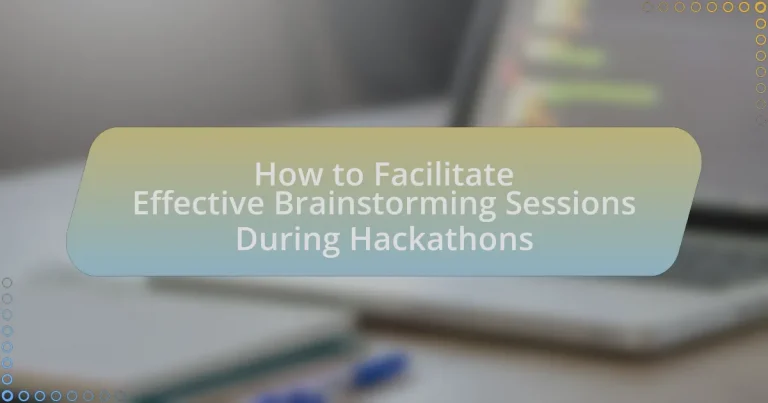 How to Facilitate Effective Brainstorming Sessions During Hackathons